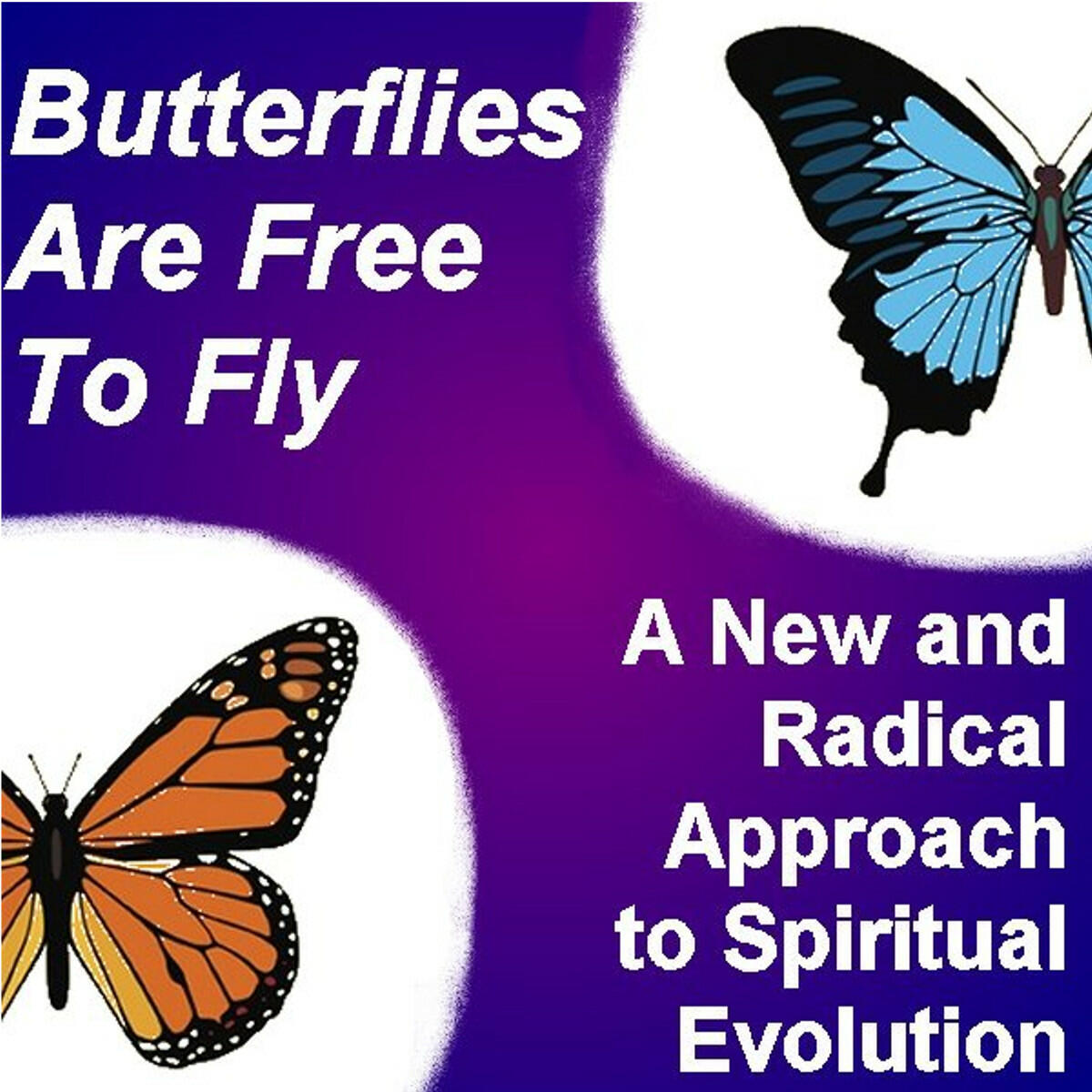 Butterflies Are Free To Fly

A New and Radical Approach to Spiritual Evolution